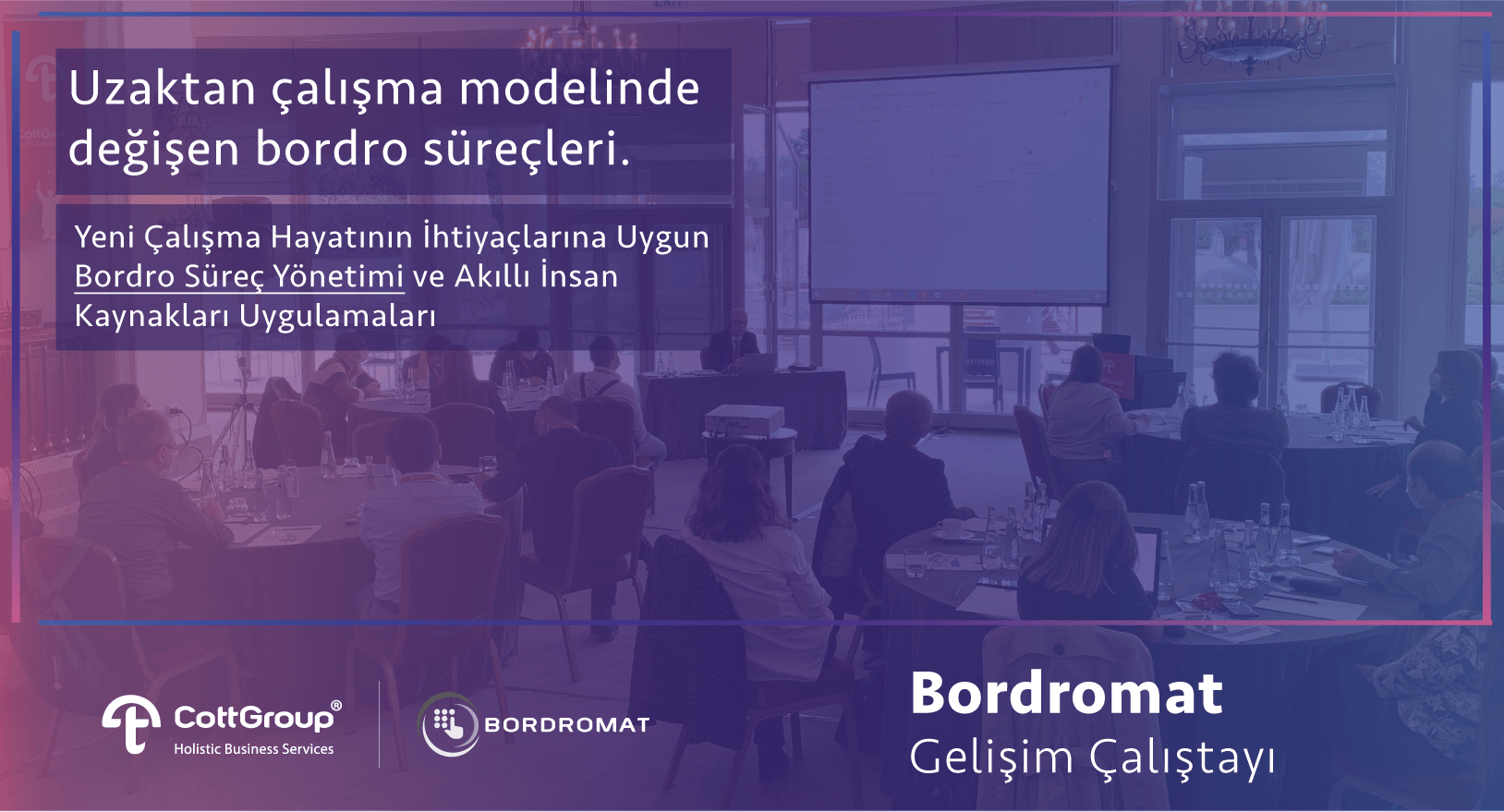 Uzaktan çalışma modelinde değişen bordro süreçleri.

Yeni Çalışma Hayatının İhtiyaçlarına Uygun Bordro Süreç Yönetimi ve Akıllı İnsan Kaynakları Uygulamaları

CottGroup®
Holistic Business Services

BORDROMAT

Bordromat
Gelişim Çalıştayı